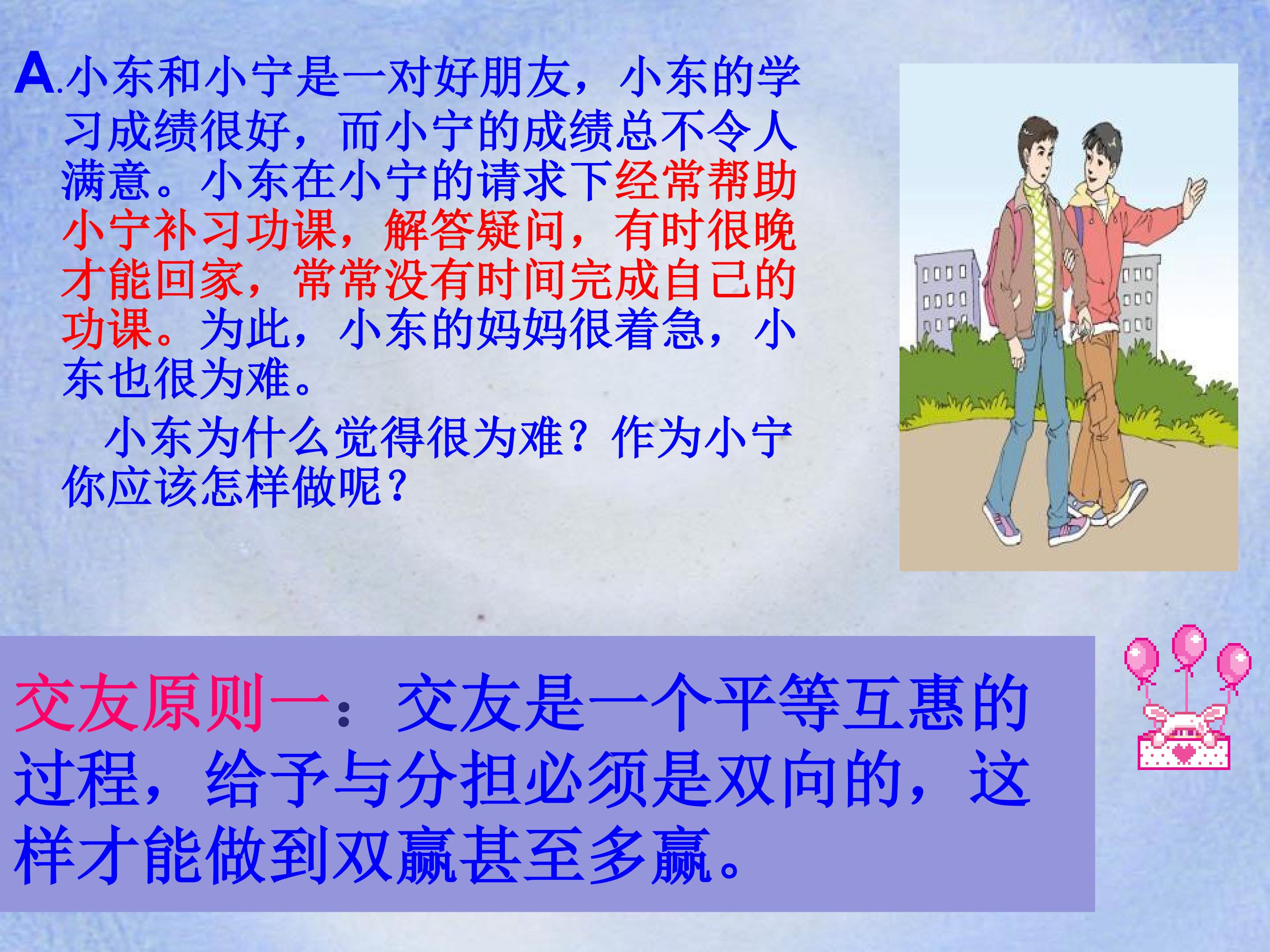 A.小东和小宁是一对好朋友，小东的学习成绩很好，而小宁的成绩总不令人满意。小东在小宁的请求下经常帮助小宁补习功课，解答疑问，有时很晚才能回家，常常没有时间完成自己的功课。为此，小东的妈妈很着急，小东也很为难。

小东为什么觉得很为难？作为小宁你应该怎样做呢？

交友原则一：交友是一个平等互惠的过程，给予与分担必须是双向的，这样才能做到双赢甚至多赢。